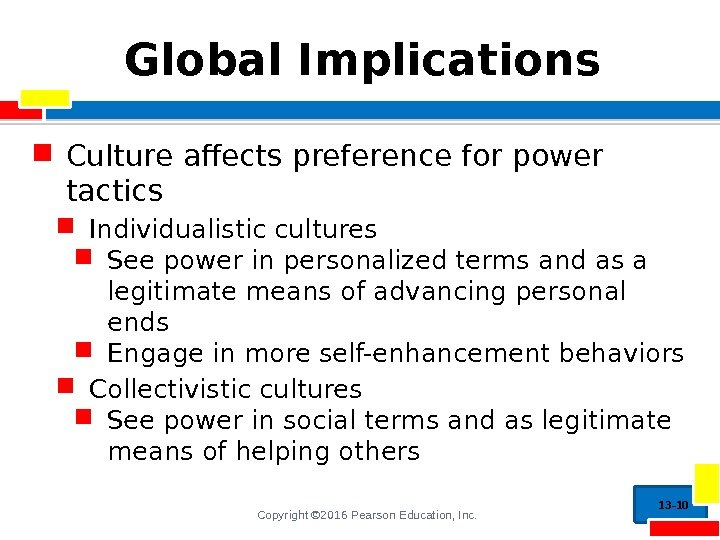 Global Implications

Culture affects preference for power tactics

Individualistic cultures

See power in personalized terms and as a legitimate means of advancing personal ends

Engage in more self-enhancement behaviors

Collectivistic cultures

See power in social terms and as legitimate means of helping others

Copyright ©2016 Pearson Education, Inc.

13-10